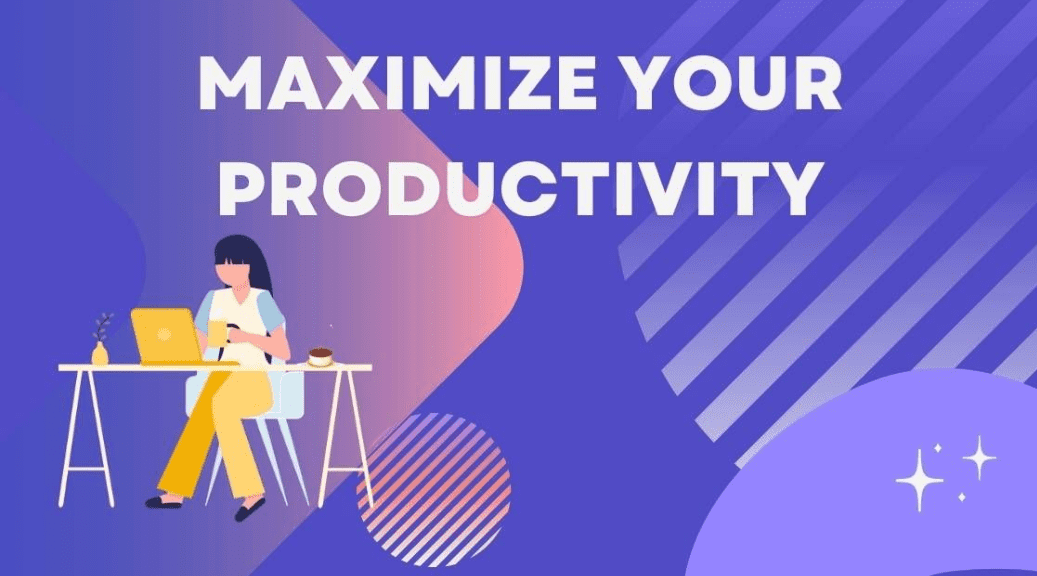 MAXIMIZE YOUR PRODUCTIVITY